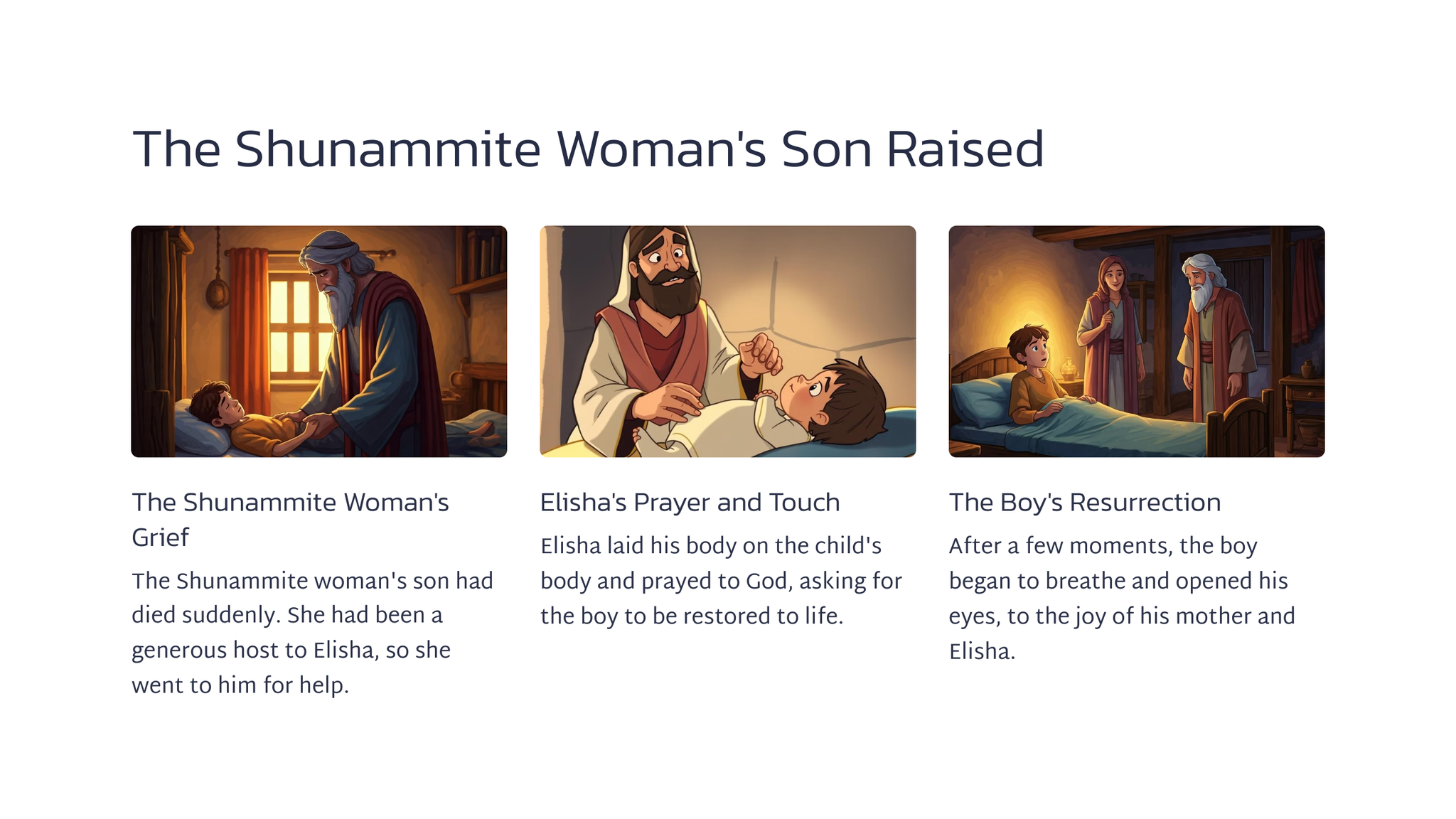 The Shunammite Woman's Son Raised

The Shunammite Woman's Grief

The Shunammite woman's son had died suddenly. She had been a generous host to Elisha, so she went to him for help.

Elisha's Prayer and Touch

Elisha laid his body on the child's body and prayed to God, asking for the boy to be restored to life.

The Boy's Resurrection

After a few moments, the boy began to breathe and opened his eyes, to the joy of his mother and Elisha.